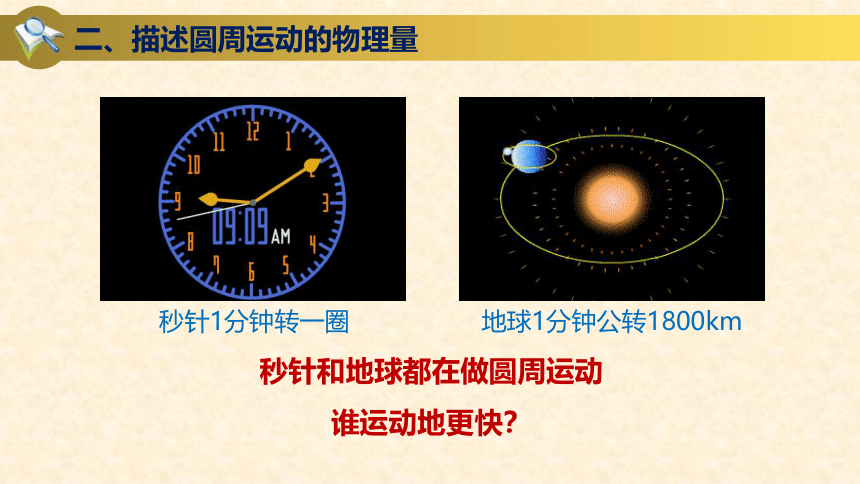 二、描述圆周运动的物理量

12
1
2
3
4
5
6
7
8
9
10
11
09:09 AM

秒针1分钟转一圈

地球1分钟公转1800km

秒针和地球都在做圆周运动

谁运动地更快?